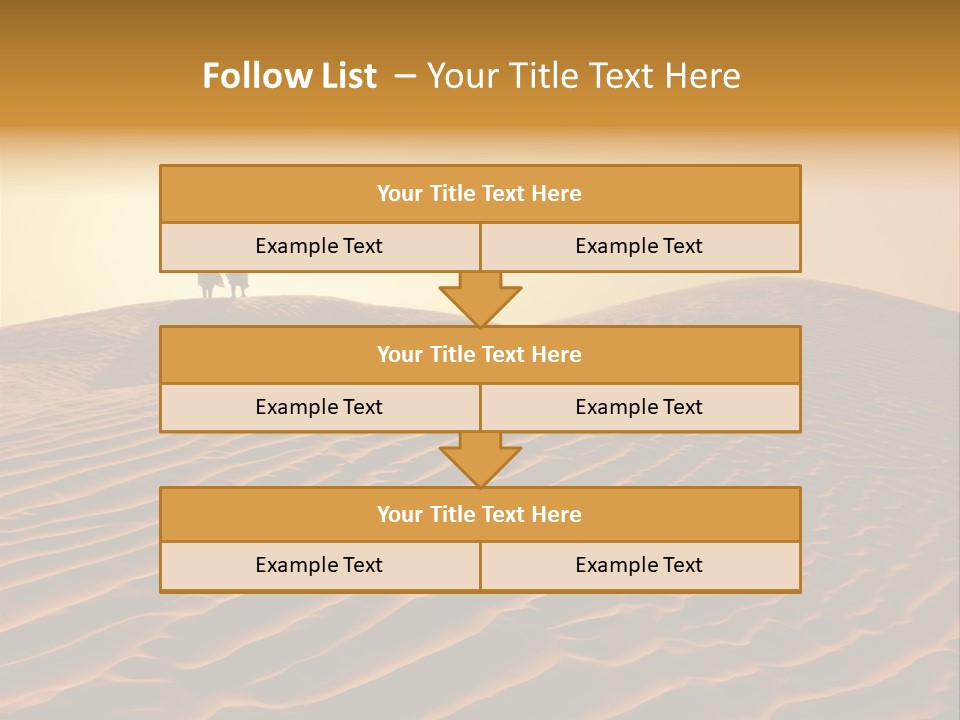 Follow List – Your Title Text Here

Your Title Text Here

Example Text

Example Text

Your Title Text Here

Example Text

Example Text

Your Title Text Here

Example Text

Example Text